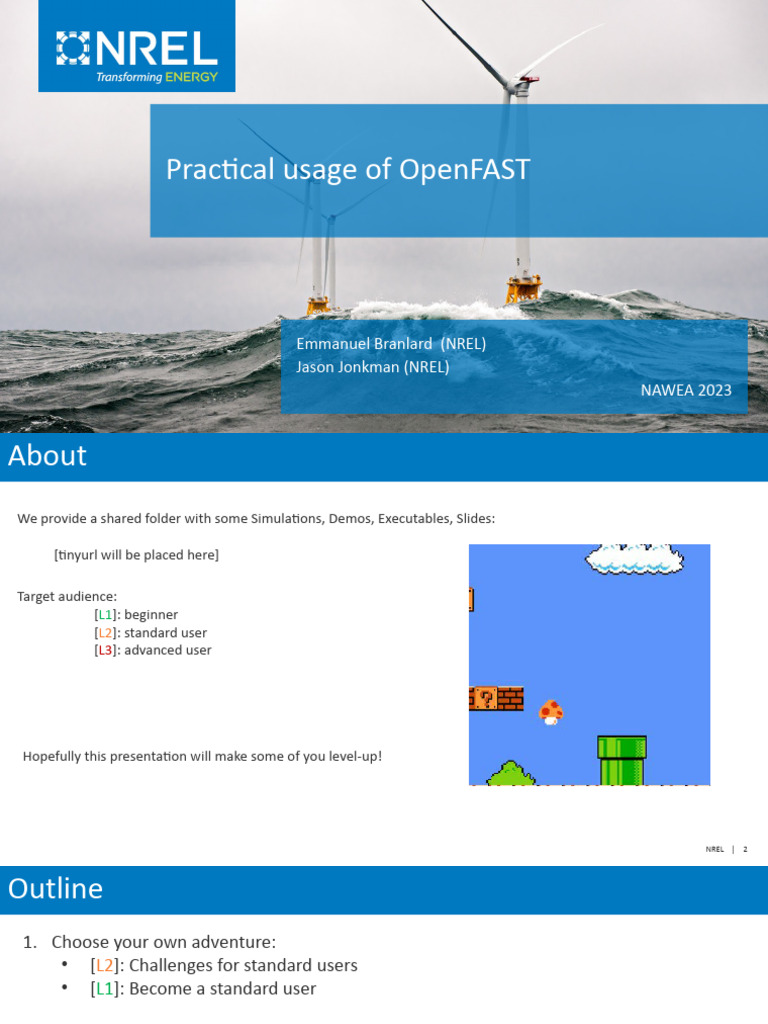 NREL
Transforming ENERGY

Practical usage of OpenFAST

Emmanuel Branlard (NREL)
Jason Jonkman (NREL)

NAWEA 2023

About

We provide a shared folder with some Simulations, Demos, Executables, Slides:

[tinyurl will be placed here]

Target audience:
[L1]: beginner
[L2]: standard user
[L3]: advanced user

Hopefully this presentation will make some of you level-up!

NREL | 2

Outline

1. Choose your own adventure:
• [L2]: Challenges for standard users
• [L1]: Become a standard user